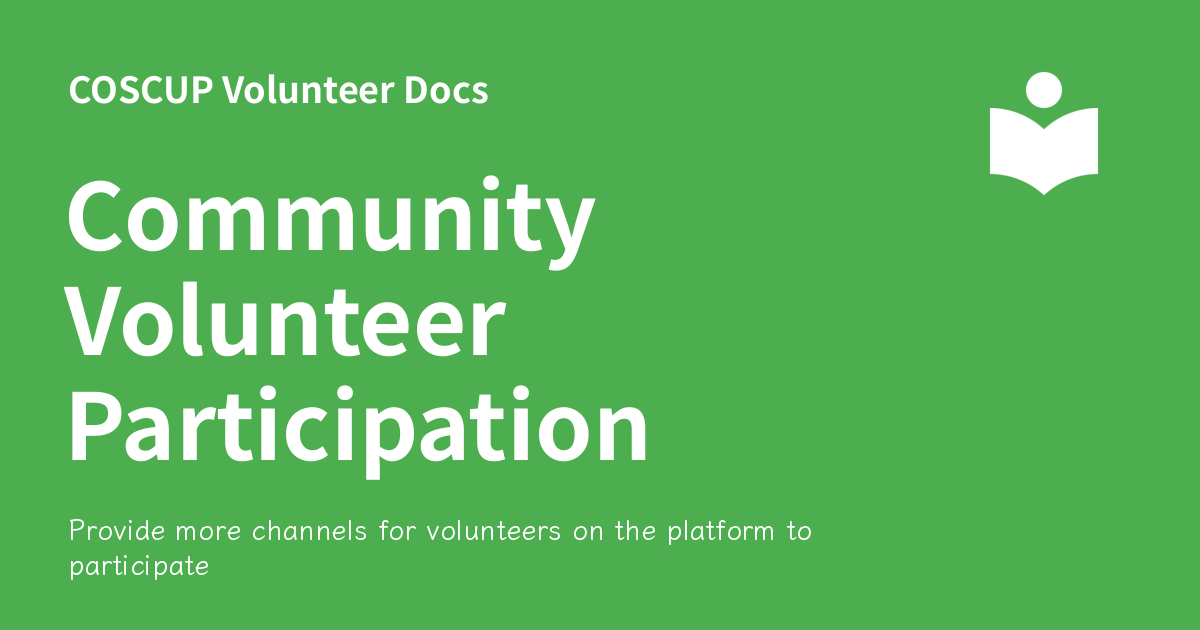 COSCUP Volunteer Docs

Community Volunteer Participation

Provide more channels for volunteers on the platform to participate